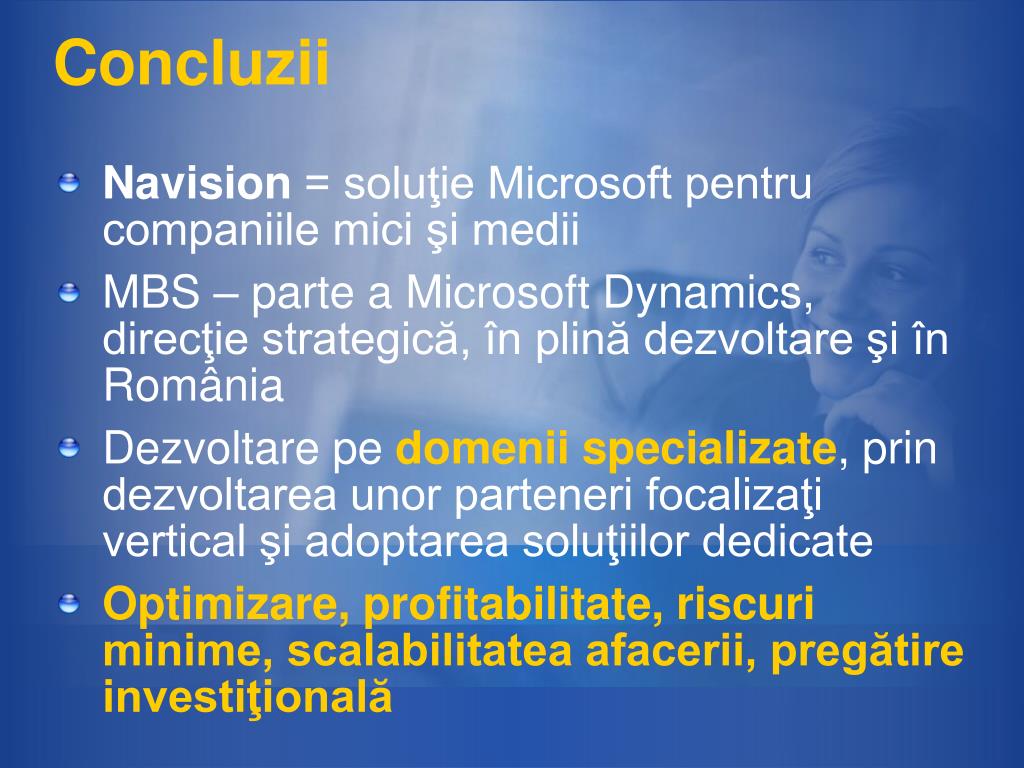 Concluzii

Navision = soluţie Microsoft pentru companiile mici şi medii

MBS – parte a Microsoft Dynamics, direcţie strategică, în plină dezvoltare şi în România

Dezvoltare pe domenii specializate, prin dezvoltarea unor parteneri focalizaţi vertical şi adoptarea soluţiilor dedicate

Optimizare, profitabilitate, riscuri minime, scalabilitatea afacerii, pregătire investiţională